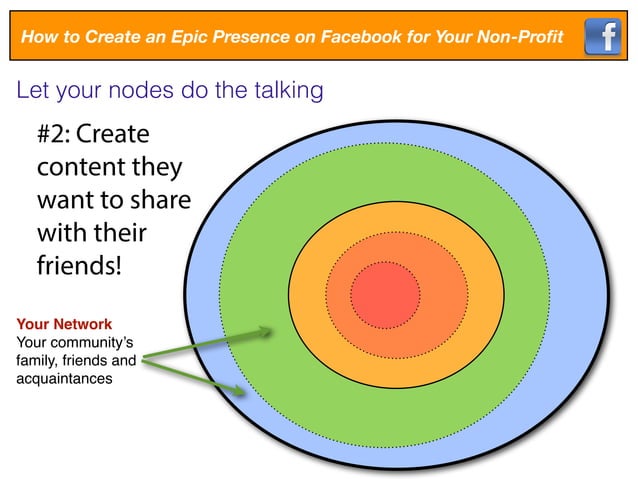 How to Create an Epic Presence on Facebook for Your Non-Profit

f

Let your nodes do the talking

#2: Create content they want to share with their friends!

Your Network
Your community's family, friends and acquaintances